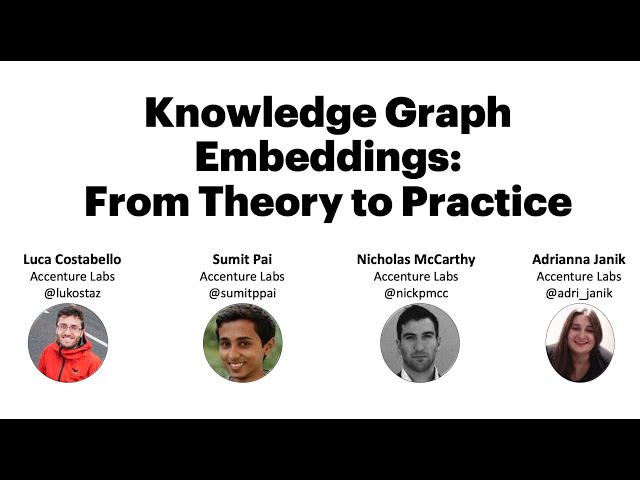 Knowledge Graph Embeddings: From Theory to Practice

Luca Costabello
Accenture Labs
@lukostaz

Sumit Pai
Accenture Labs
@sumitppai

Nicholas McCarthy
Accenture Labs
@nickpmcc

Adrianna Janik
Accenture Labs
@adri_janik